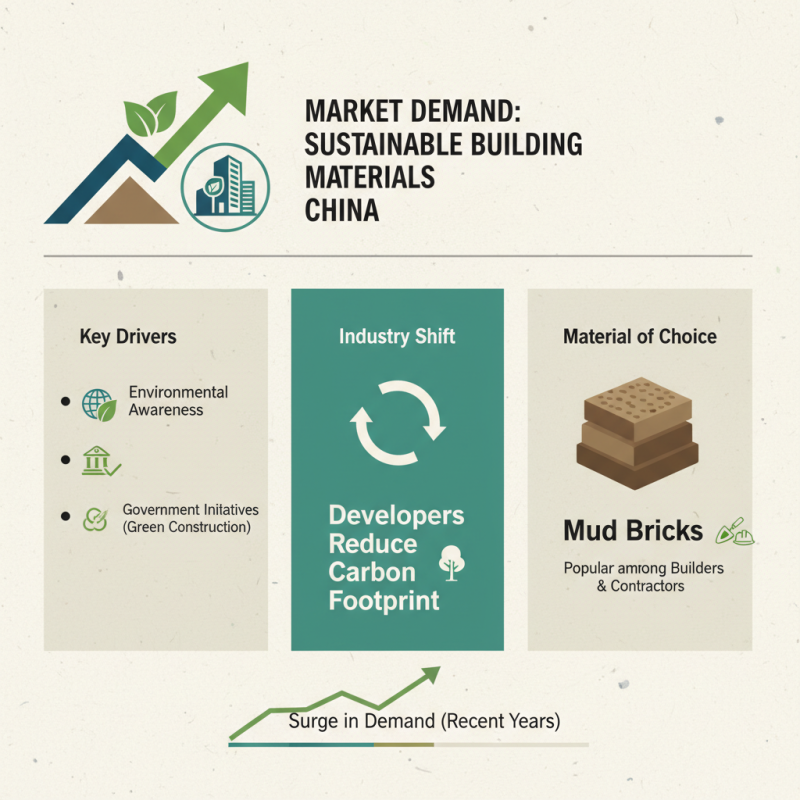 MARKET DEMAND: SUSTAINABLE BUILDING MATERIALS CHINA

Key Drivers

• Environmental Awareness

•

• Government Initatives (Green Construction)

Industry Shift

Developers Reduce Carbon Footprint

Material of Choice

Mud Bricks

Popular amrong Builders & Contractors

Surge in Demand (Recent Years)